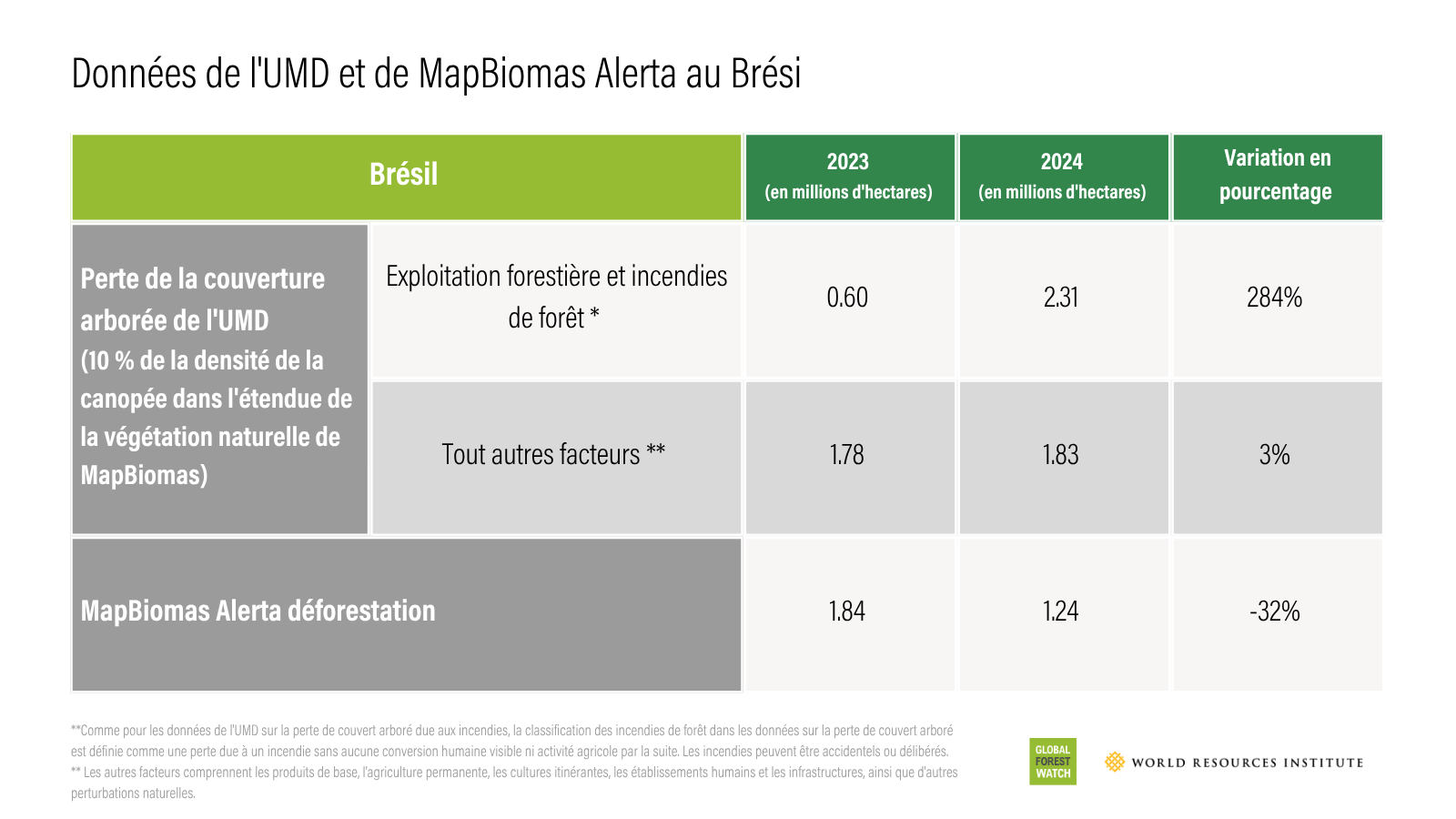 Données de l'UMD et de MapBiomas Alerta au Brési

| Brésil | | 2023 (en millions d'hectares) | 2024 (en millions d'hectares) | Variation en pourcentage |
|---|---|---|---|---|
| Perte de la couverture arborée de l'UMD (10 % de la densité de la canopée dans l'étendue de la végétation naturelle de MapBiomas) | Exploitation forestière et incendies de forêt * | 0.60 | 2.31 | 284% |
| | Tout autres facteurs ** | 1.78 | 1.83 | 3% |
| MapBiomas Alerta déforestation | | 1.84 | 1.24 | -32% |

**Comme pour les données de l'UMD sur la perte de couvert arboré due aux incendies, la classification des incendies de forêt dans les données sur la perte de couvert arboré est définie comme une perte due à un incendie sans aucune conversion humaine visible ni activité agricole par la suite. Les incendies peuvent être accidentels ou délibérés.
** Les autres facteurs comprennent les produits de base, l'agriculture permanente, les cultures itinérantes, les établissements humains et les infrastructures, ainsi que d'autres perturbations naturelles.

GLOBAL FOREST WATCH

WORLD RESOURCES INSTITUTE